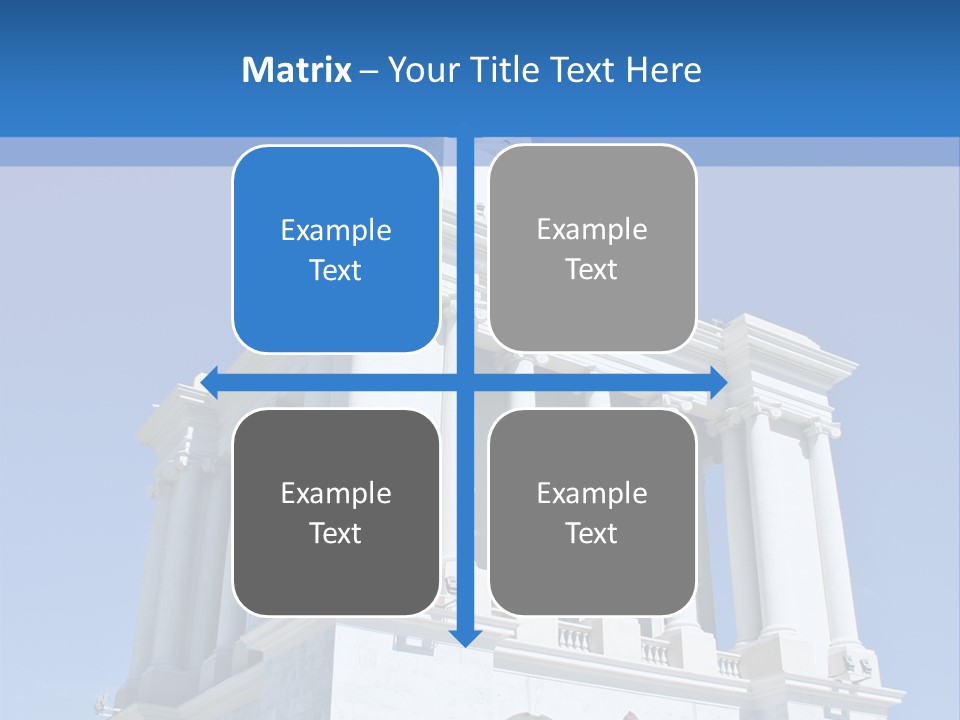 Matrix – Your Title Text Here

Example Text

Example Text

Example Text

Example Text